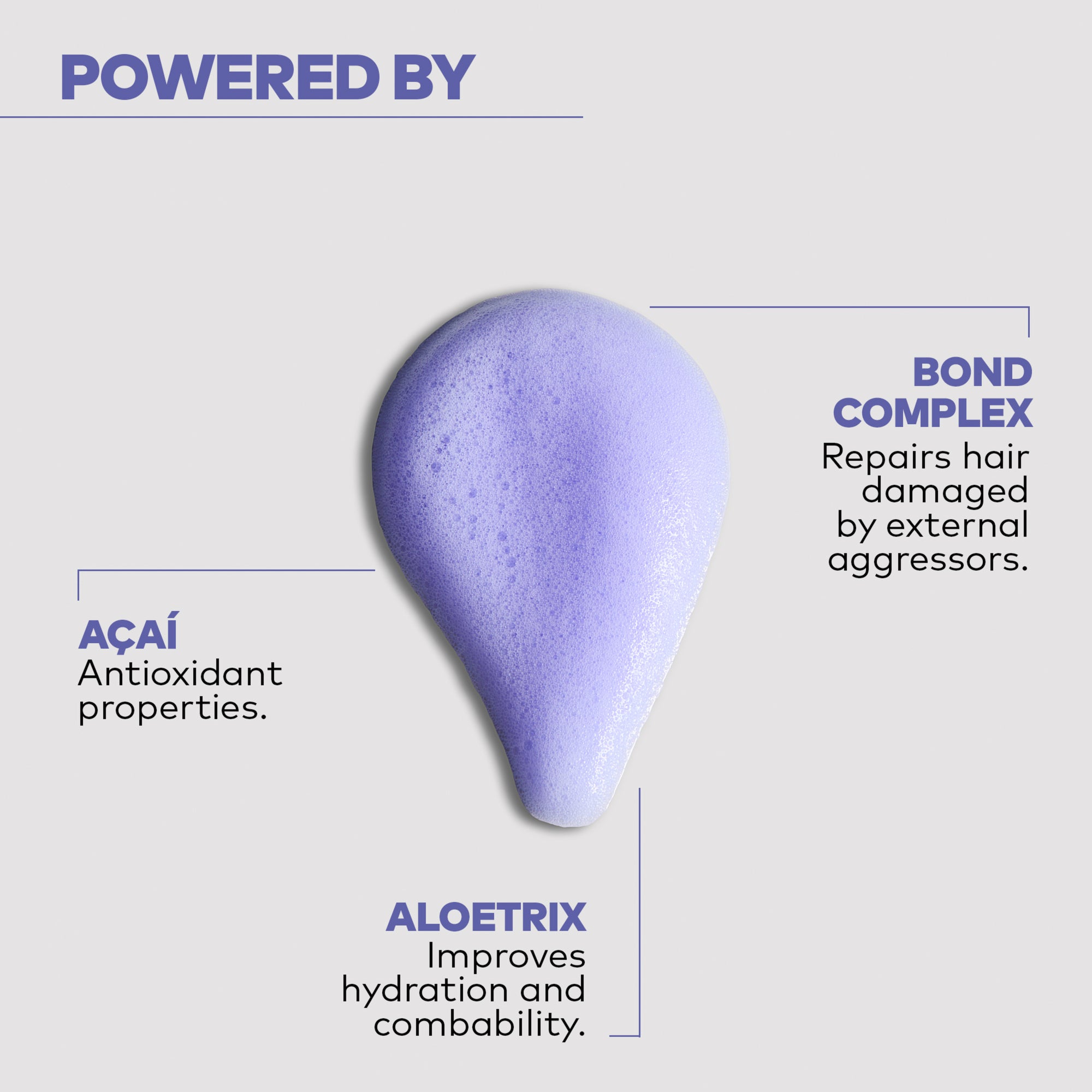 POWERED BY

BOND COMPLEX
Repairs hair damaged by external aggressors.

AÇAÍ
Antioxidant properties.

ALOETRIX
Improves hydration and combability.